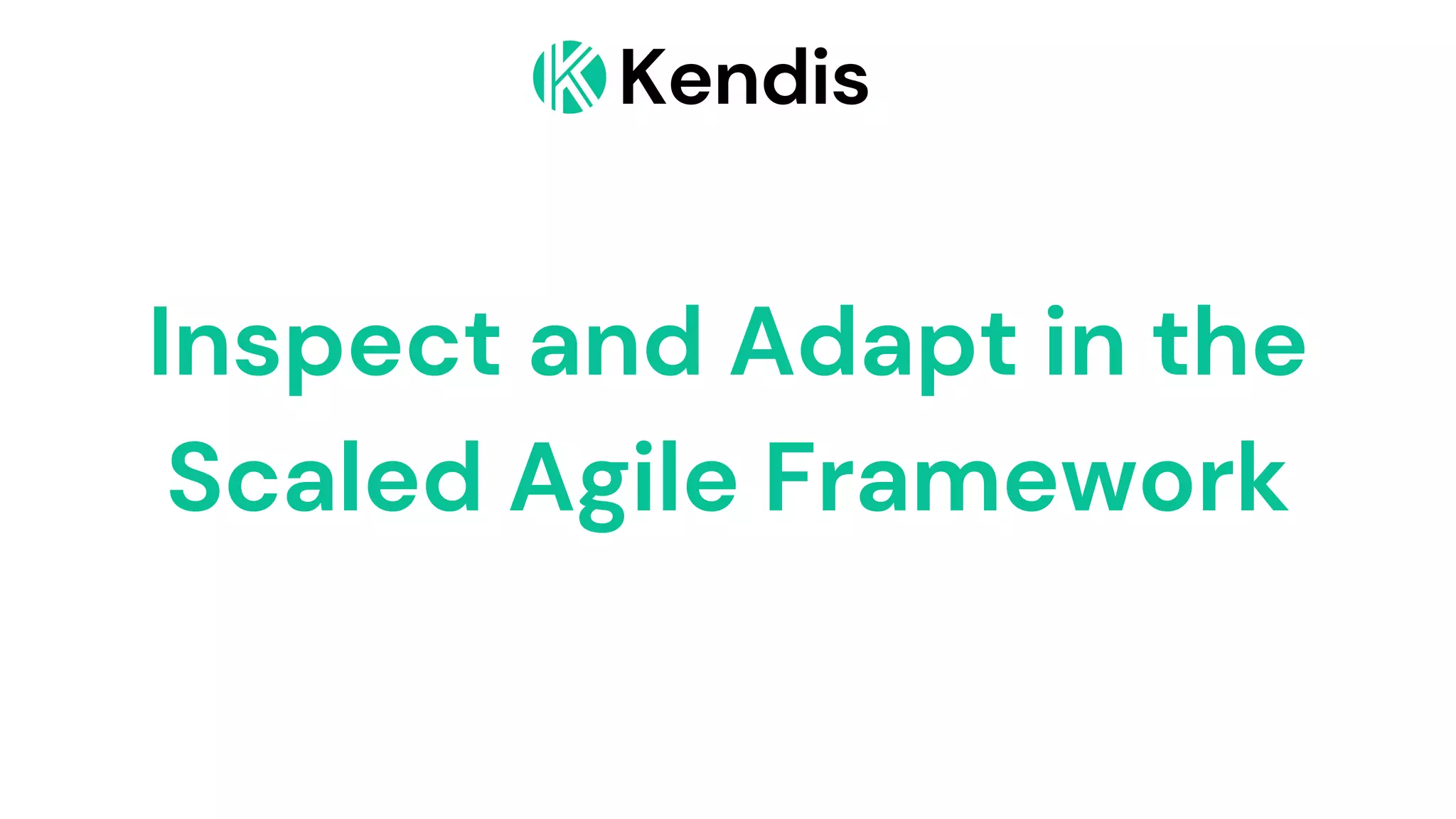 Kendis

Inspect and Adapt in the Scaled Agile Framework